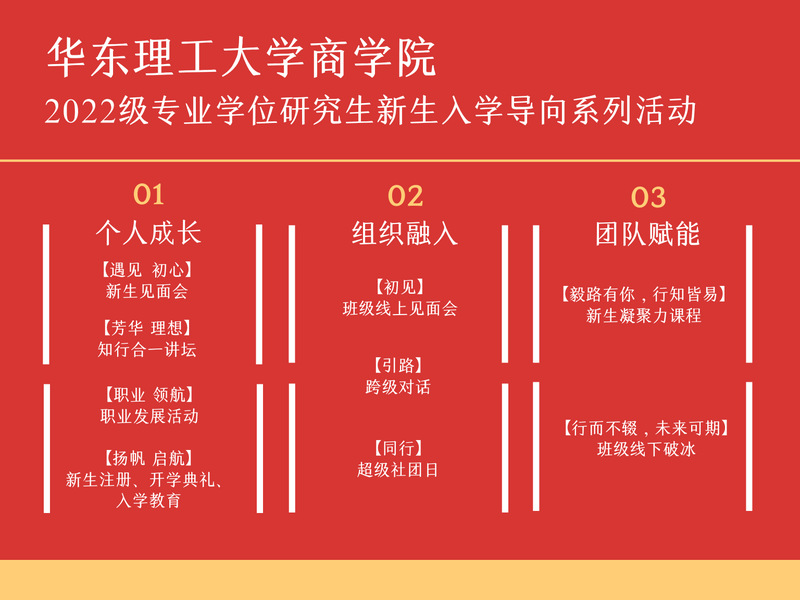 华东理工大学商学院
2022级专业学位研究生新生入学导向系列活动

01
个人成长

【遇见 初心】
新生见面会

【芳华 理想】
知行合一讲坛

【职业 领航】
职业发展活动

【扬帆 启航】
新生注册、开学典礼、入学教育

02
组织融入

【初见】
班级线上见面会

【引路】
跨级对话

【同行】
超级社团日

03
团队赋能

【毅路有你，行知皆易】
新生凝聚力课程

【行而不辍，未来可期】
班级线下破冰